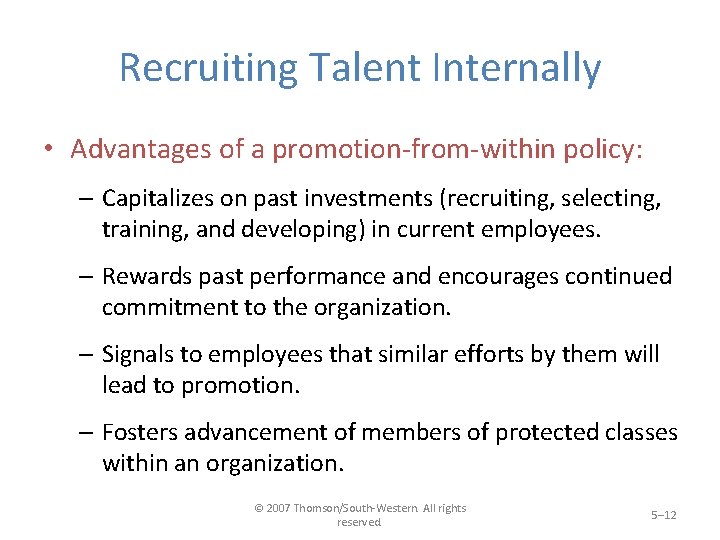 Recruiting Talent Internally

• Advantages of a promotion-from-within policy:

– Capitalizes on past investments (recruiting, selecting, training, and developing) in current employees.

– Rewards past performance and encourages continued commitment to the organization.

– Signals to employees that similar efforts by them will lead to promotion.

– Fosters advancement of members of protected classes within an organization.

© 2007 Thomson/South-Western. All rights reserved

5–12